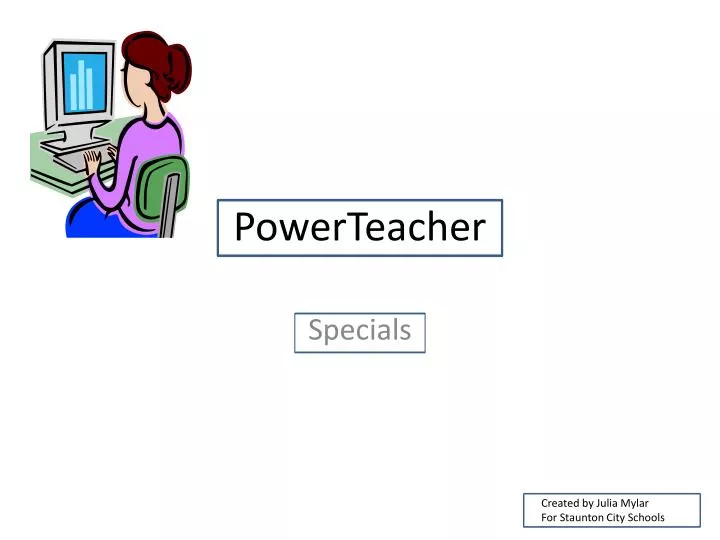 PowerTeacher

Specials

Created by Julia Mylar
For Staunton City Schools